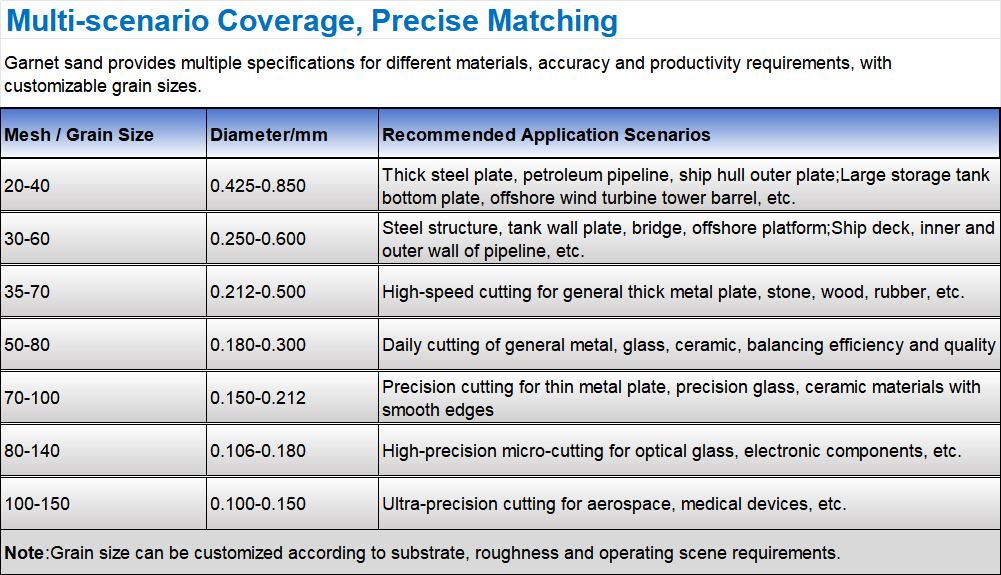 Multi-scenario Coverage, Precise Matching

Garnet sand provides multiple specifications for different materials, accuracy and productivity requirements, with customizable grain sizes.

| Mesh / Grain Size | Diameter/mm | Recommended Application Scenarios |
|---|---|---|
| 20-40 | 0.425-0.850 | Thick steel plate, petroleum pipeline, ship hull outer plate;Large storage tank bottom plate, offshore wind turbine tower barrel, etc. |
| 30-60 | 0.250-0.600 | Steel structure, tank wall plate, bridge, offshore platform;Ship deck, inner and outer wall of pipeline, etc. |
| 35-70 | 0.212-0.500 | High-speed cutting for general thick metal plate, stone, wood, rubber, etc. |
| 50-80 | 0.180-0.300 | Daily cutting of general metal, glass, ceramic, balancing efficiency and quality |
| 70-100 | 0.150-0.212 | Precision cutting for thin metal plate, precision glass, ceramic materials with smooth edges |
| 80-140 | 0.106-0.180 | High-precision micro-cutting for optical glass, electronic components, etc. |
| 100-150 | 0.100-0.150 | Ultra-precision cutting for aerospace, medical devices, etc. |

Note:Grain size can be customized according to substrate, roughness and operating scene requirements.